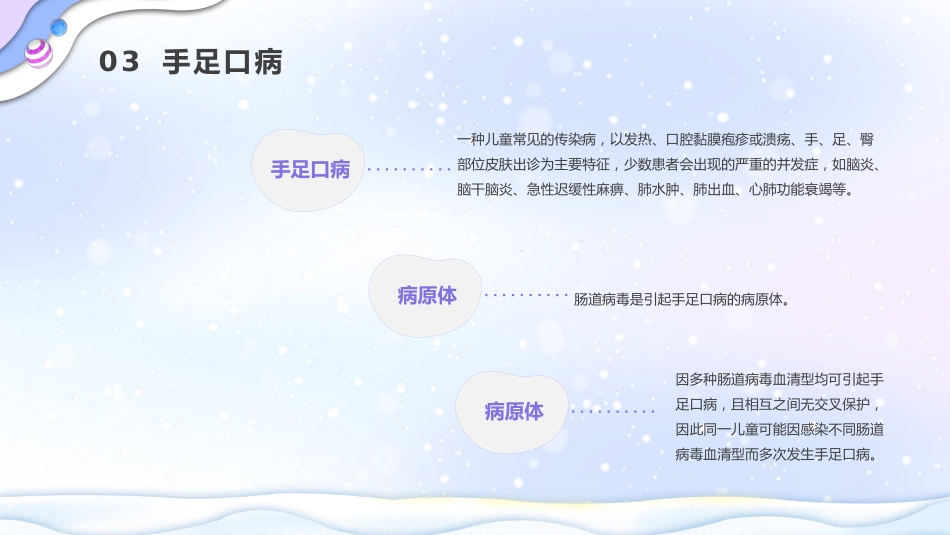 03 手足口病

手足口病

一种儿童常见的传染病，以发热、口腔黏膜疱疹或溃疡、手、足、臀部位皮肤出诊为主要特征，少数患者会出现的严重的并发症，如脑炎、脑干脑炎、急性迟缓性麻痹、肺水肿、肺出血、心肺功能衰竭等。

病原体

肠道病毒是引起手足口病的病原体。

病原体

因多种肠道病毒血清型均可引起手足口病，且相互之间无交叉保护，因此同一儿童可能因感染不同肠道病毒血清型而多次发生手足口病。